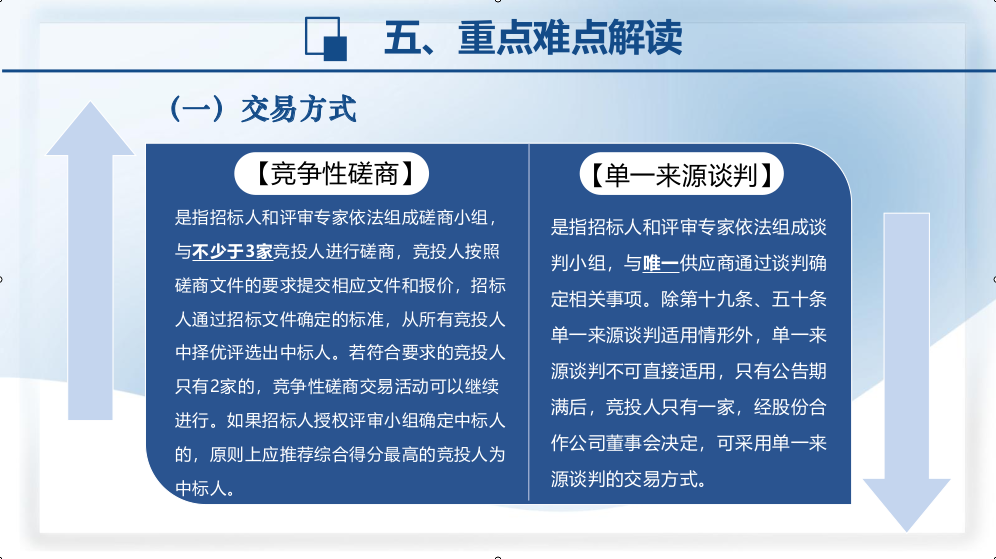 五、重点难点解读

（一）交易方式

【竞争性磋商】

是指招标人和评审专家依法组成磋商小组，与不少于3家竞投人进行磋商，竞投人按照磋商文件的要求提交相应文件和报价，招标人通过招标文件确定的标准，从所有竞投人中择优评选出中标人。若符合要求的竞投人只有2家的，竞争性磋商交易活动可以继续进行。如果招标人授权评审小组确定中标人的，原则上应推荐综合得分最高的竞投人为中标人。

【单一来源谈判】

是指招标人和评审专家依法组成谈判小组，与唯一供应商通过谈判确定相关事项。除第十九条、五十条单一来源谈判适用情形外，单一来源谈判不可直接适用，只有公告期满后，竞投人只有一家，经股份合作公司董事会决定，可采用单一来源谈判的交易方式。